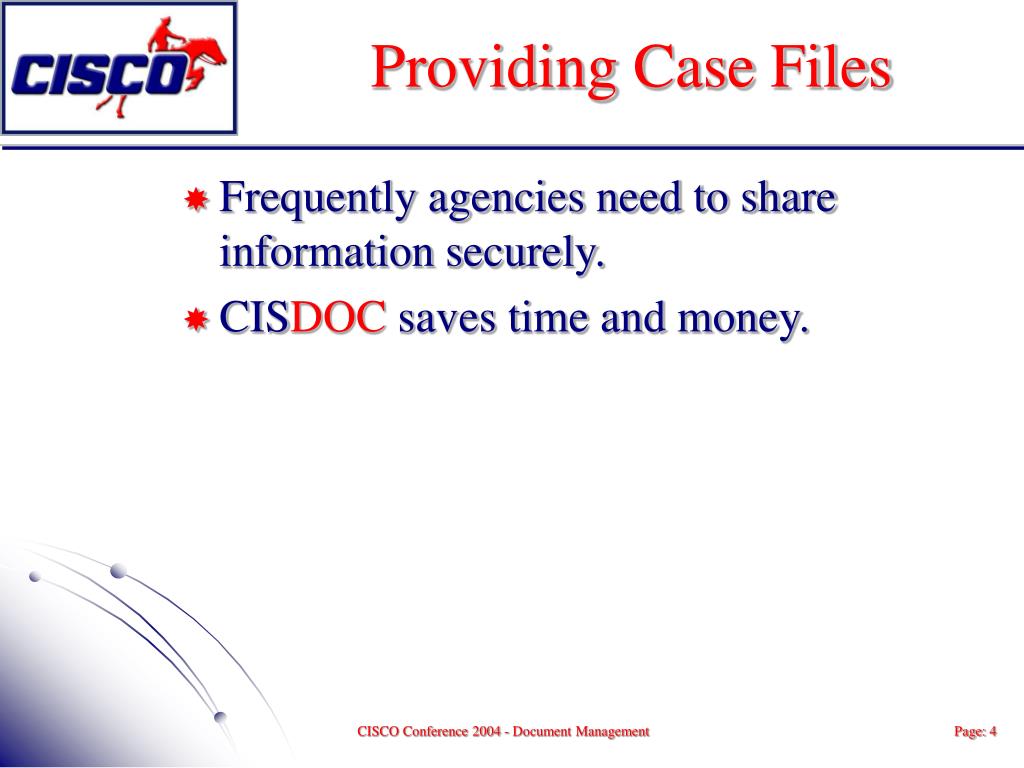 CISCO

Providing Case Files

Frequently agencies need to share information securely.

CISDOC saves time and money.

CISCO Conference 2004 - Document Management

Page: 4